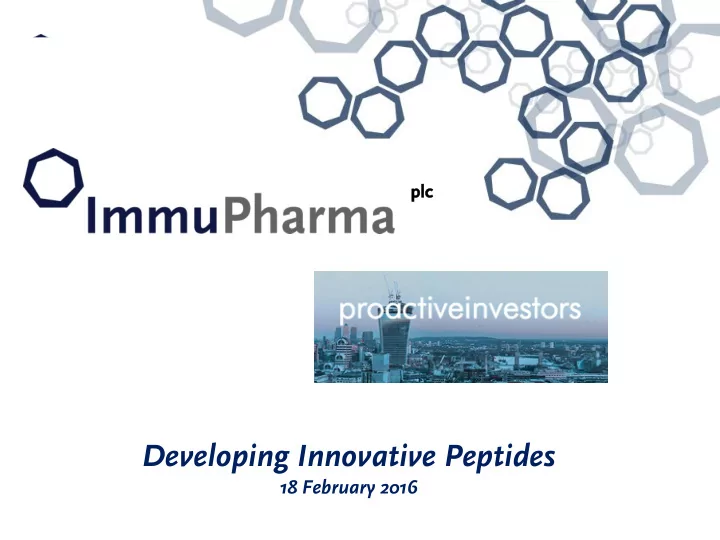 ImmuPharma plc

proactiveinvestors

Developing Innovative Peptides
18 February 2016